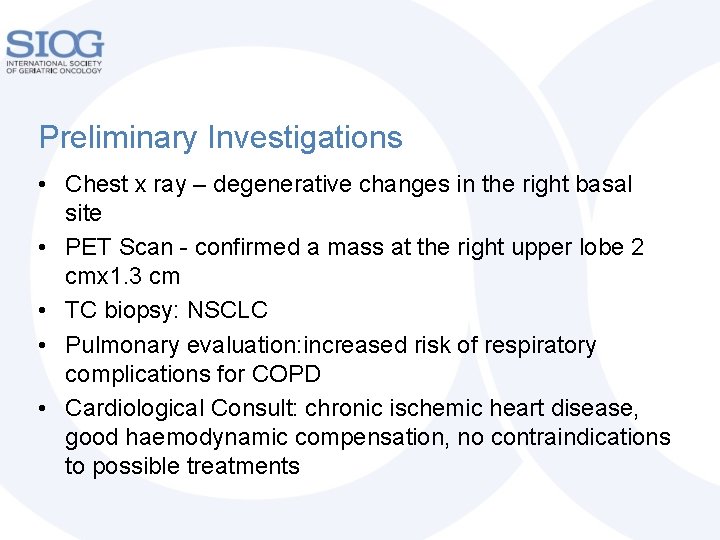 SIOG
INTERNATIONAL SOCIETY OF GERIATRIC ONCOLOGY

Preliminary Investigations

• Chest x ray – degenerative changes in the right basal site
• PET Scan - confirmed a mass at the right upper lobe 2 cmx1.3 cm
• TC biopsy: NSCLC
• Pulmonary evaluation:increased risk of respiratory complications for COPD
• Cardiological Consult: chronic ischemic heart disease, good haemodynamic compensation, no contraindications to possible treatments